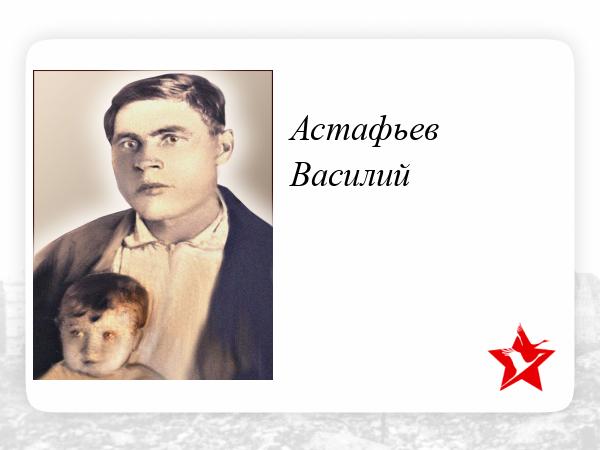 Астафьев Василий